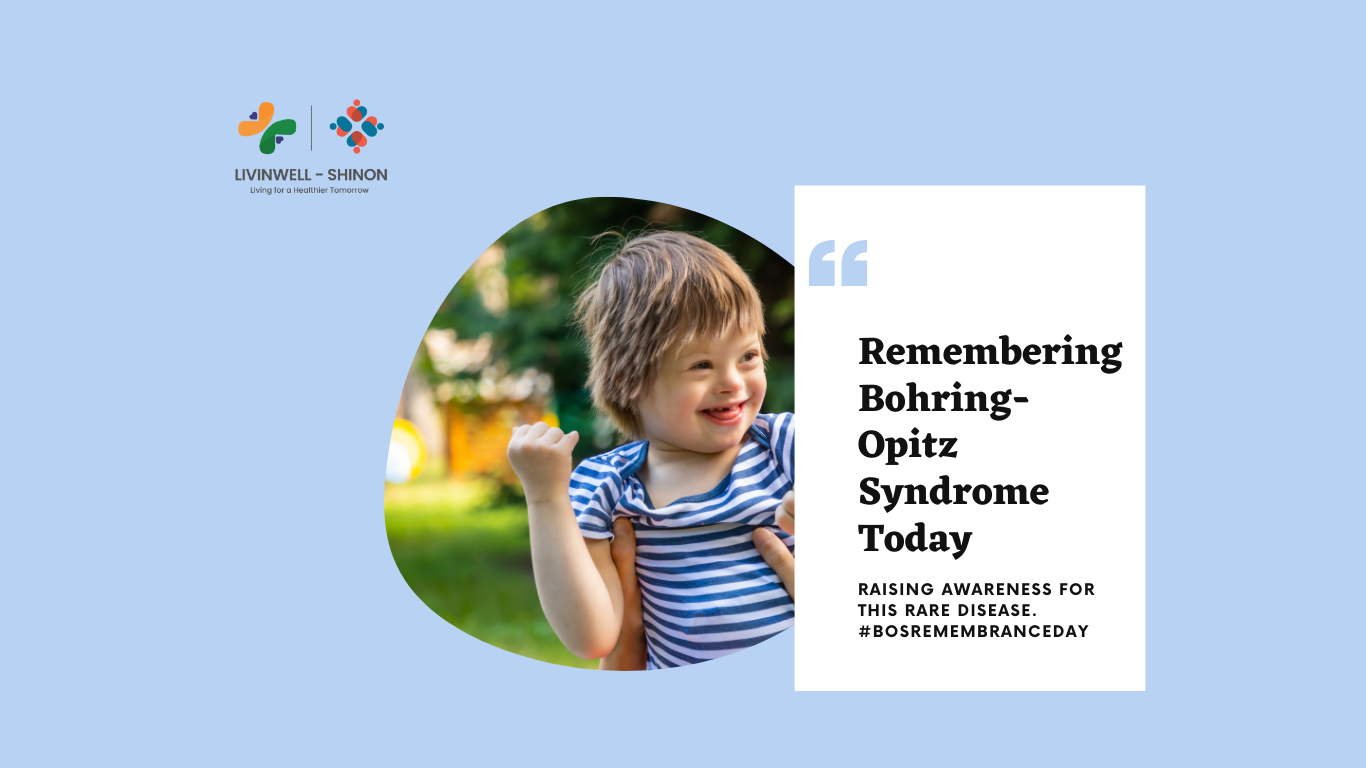 LIVINWELL - SHINON
Living for a Healthier Tomorrow

“

Remembering Bohring-Opitz Syndrome Today

RAISING AWARENESS FOR THIS RARE DISEASE. #BOSREMEMBRANCEDAY